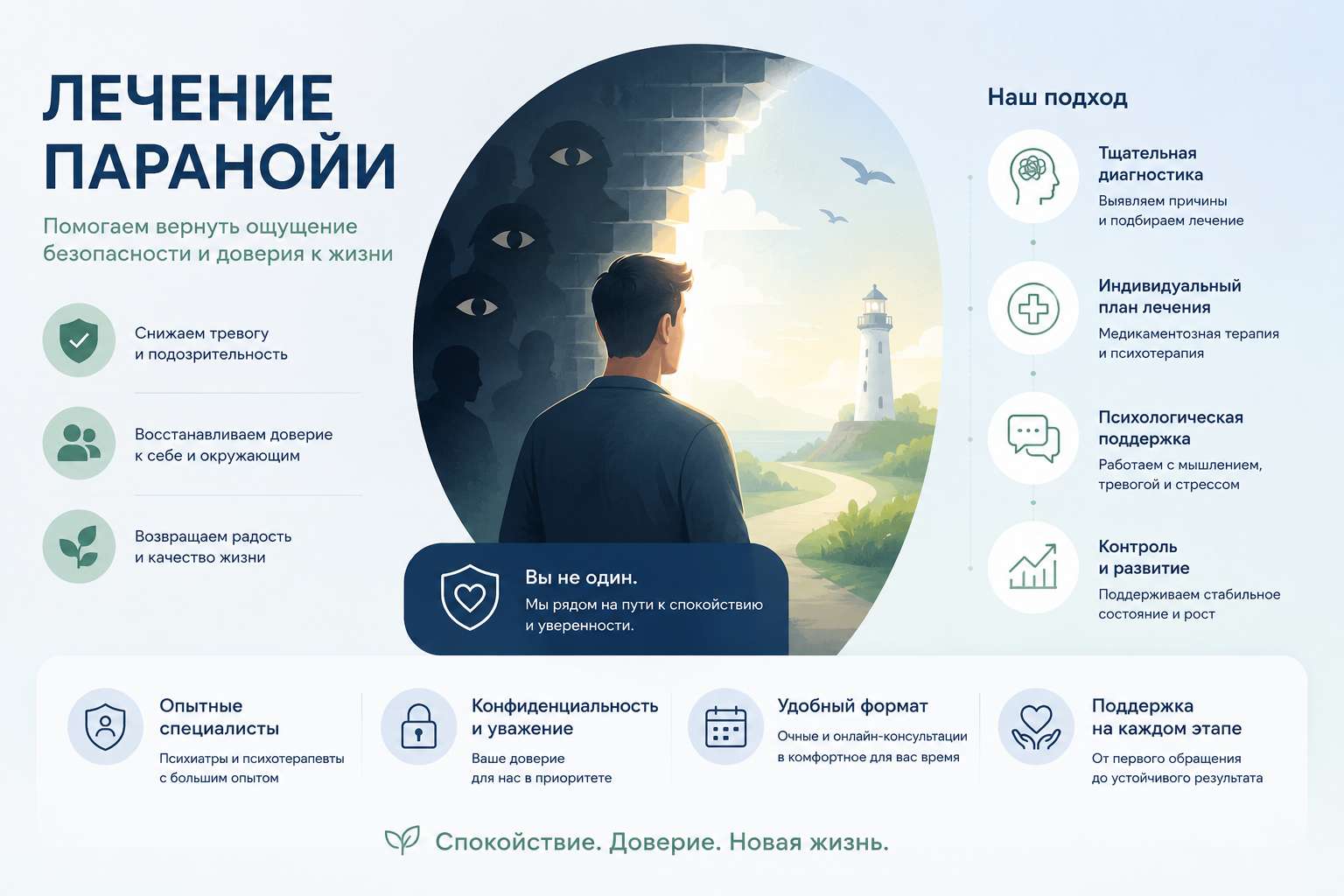 ЛЕЧЕНИЕ ПАРАНОЙИ

Помогаем вернуть ощущение безопасности и доверия к жизни

Снижаем тревогу и подозрительность

Восстанавливаем доверие к себе и окружающим

Возвращаем радость и качество жизни

Вы не один.
Мы рядом на пути к спокойствию и уверенности.

Наш подход

Тщательная диагностика
Выявляем причины и подбираем лечение

Индивидуальный план лечения
Медикаментозная терапия и психотерапия

Психологическая поддержка
Работаем с мышлением, тревогой и стрессом

Контроль и развитие
Поддерживаем стабильное состояние и рост

Опытные специалисты
Психиатры и психотерапевты с большим опытом

Конфиденциальность и уважение
Ваше доверие для нас в приоритете

Удобный формат
Очные и онлайн-консультации в комфортное для вас время

Поддержка на каждом этапе
От первого обращения до устойчивого результата

Спокойствие. Доверие. Новая жизнь.